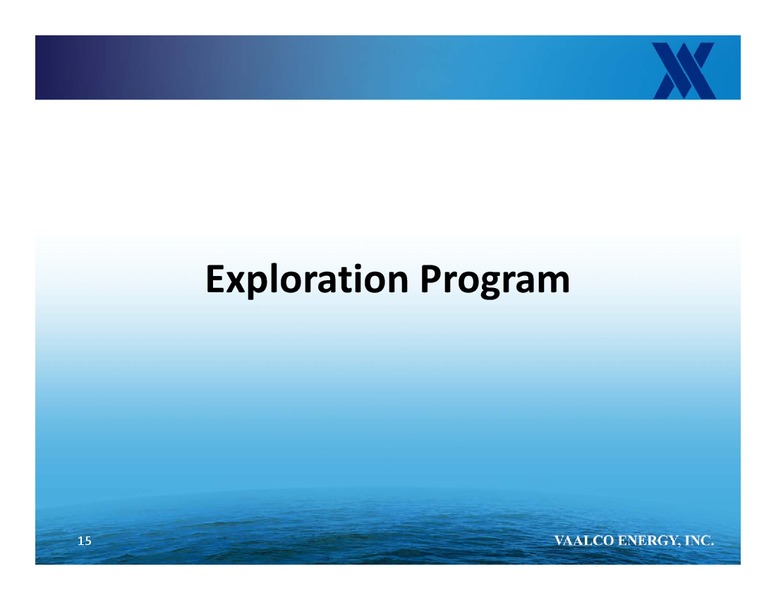 Exploration Program

15

VAALCO ENERGY, INC.